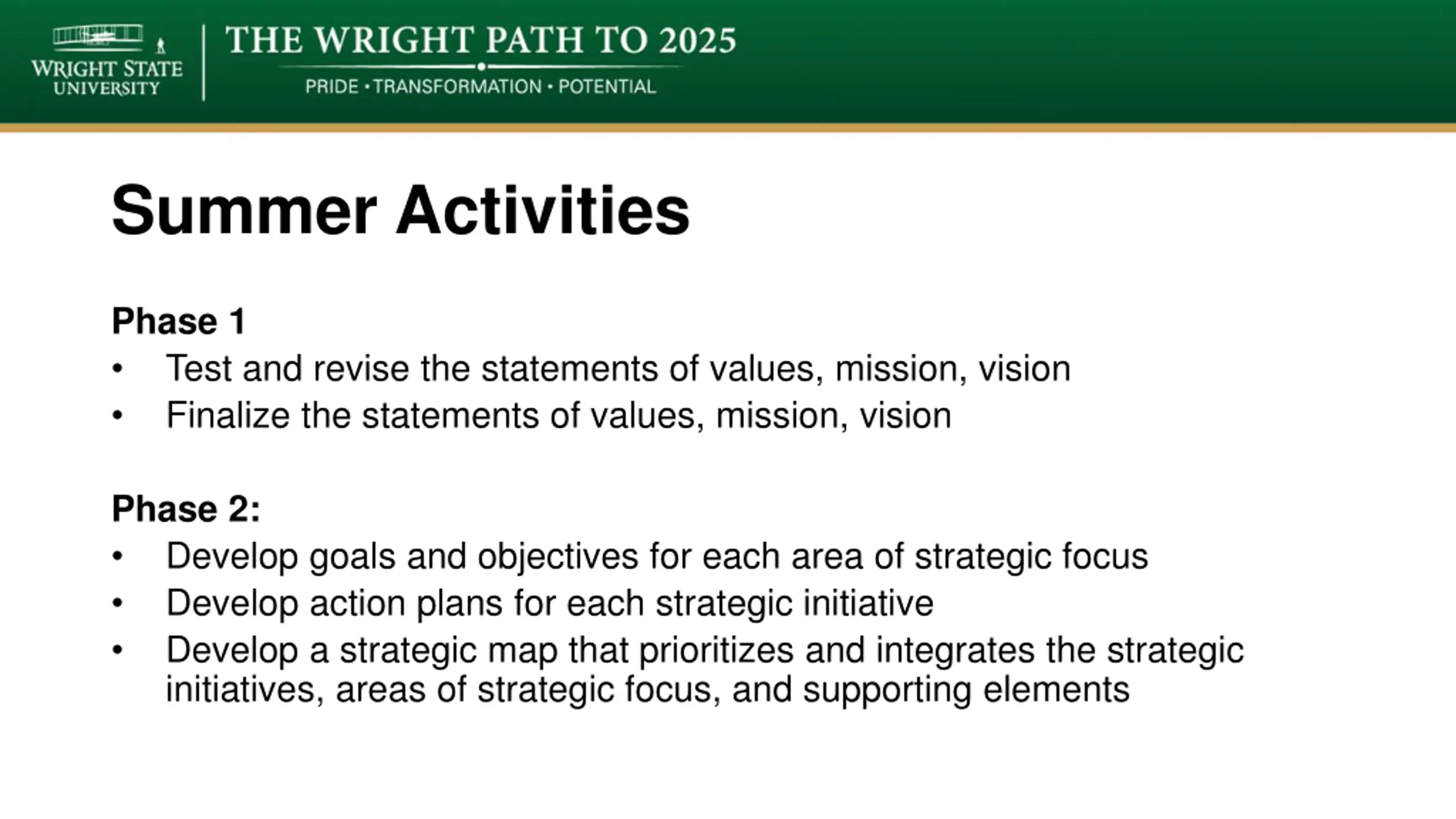 WRIGHT STATE UNIVERSITY

THE WRIGHT PATH TO 2025

PRIDE • TRANSFORMATION • POTENTIAL

Summer Activities

Phase 1
• Test and revise the statements of values, mission, vision
• Finalize the statements of values, mission, vision

Phase 2:
• Develop goals and objectives for each area of strategic focus
• Develop action plans for each strategic initiative
• Develop a strategic map that prioritizes and integrates the strategic initiatives, areas of strategic focus, and supporting elements